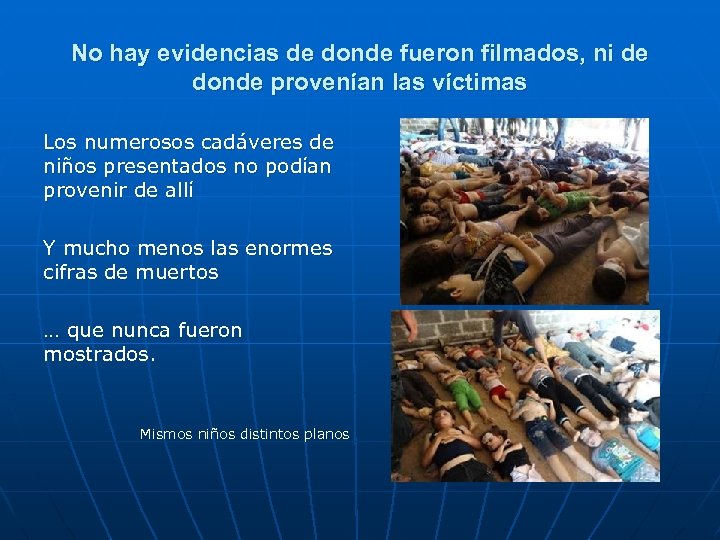 No hay evidencias de donde fueron filmados, ni de donde provenían las víctimas

Los numerosos cadáveres de niños presentados no podían provenir de allí

Y mucho menos las enormes cifras de muertos

… que nunca fueron mostrados.

Mismos niños distintos planos